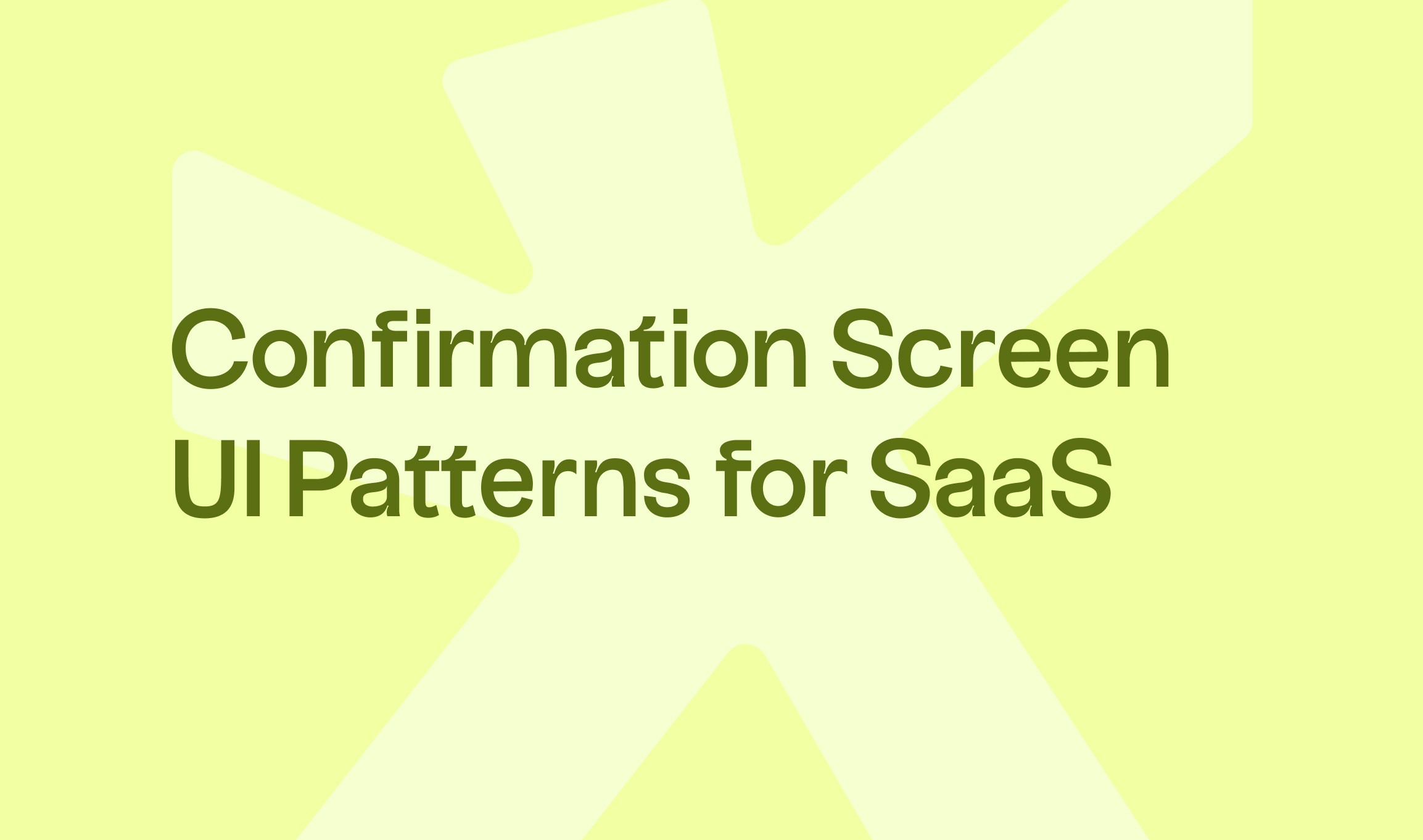 Confirmation Screen UI Patterns for SaaS